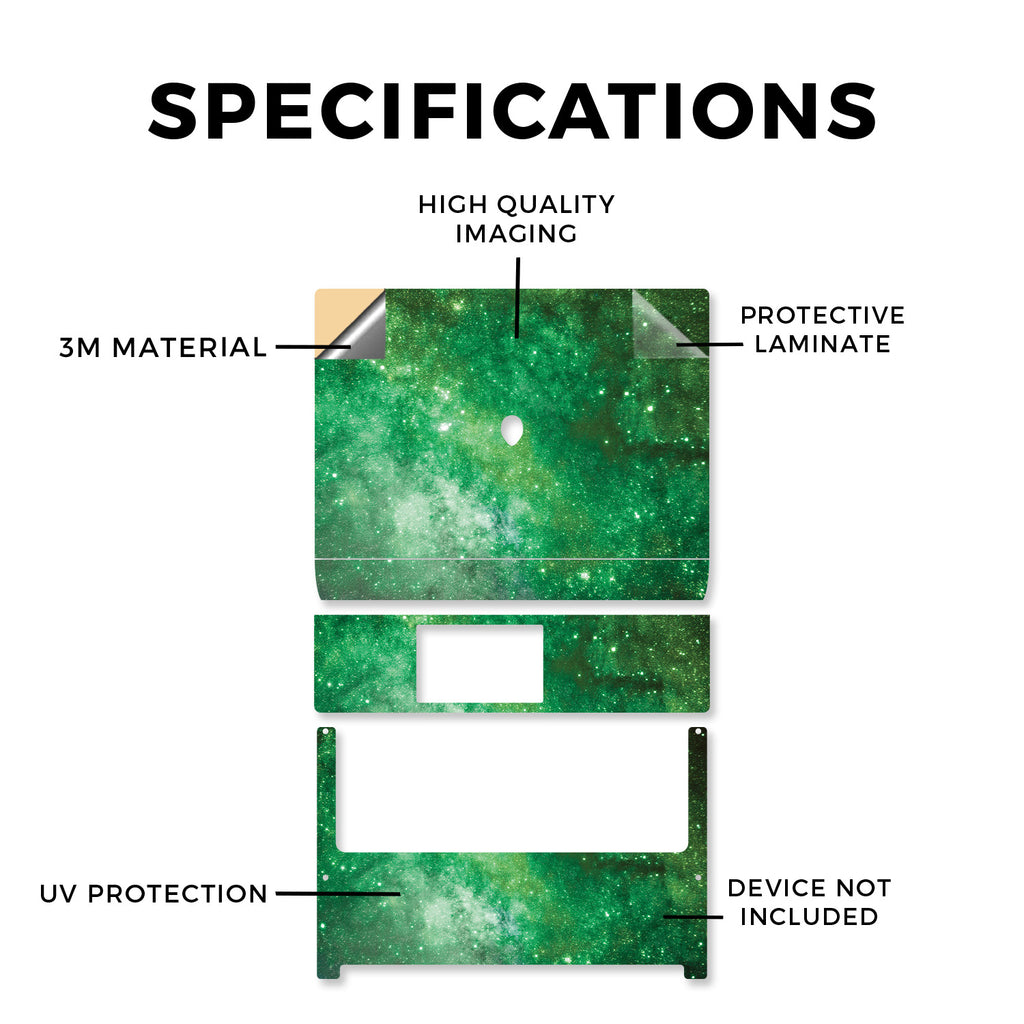 SPECIFICATIONS

HIGH QUALITY IMAGING

3M MATERIAL

PROTECTIVE LAMINATE

UV PROTECTION

DEVICE NOT INCLUDED